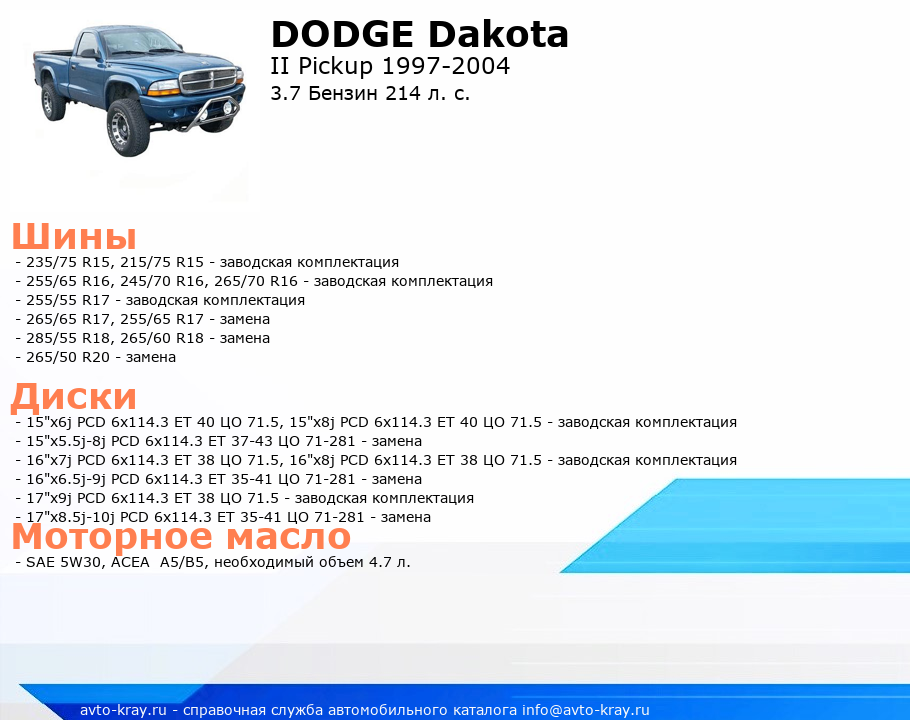 DODGE Dakota
II Pickup 1997-2004
3.7 Бензин 214 л. с.

Шины
- 235/75 R15, 215/75 R15 - заводская комплектация
- 255/65 R16, 245/70 R16, 265/70 R16 - заводская комплектация
- 255/55 R17 - заводская комплектация
- 265/65 R17, 255/65 R17 - замена
- 285/55 R18, 265/60 R18 - замена
- 265/50 R20 - замена

Диски
- 15"x6j PCD 6x114.3 ET 40 ЦО 71.5, 15"x8j PCD 6x114.3 ET 40 ЦО 71.5 - заводская комплектация
- 15"x5.5j-8j PCD 6x114.3 ET 37-43 ЦО 71-281 - замена
- 16"x7j PCD 6x114.3 ET 38 ЦО 71.5, 16"x8j PCD 6x114.3 ET 38 ЦО 71.5 - заводская комплектация
- 16"x6.5j-9j PCD 6x114.3 ET 35-41 ЦО 71-281 - замена
- 17"x9j PCD 6x114.3 ET 38 ЦО 71.5 - заводская комплектация
- 17"x8.5j-10j PCD 6x114.3 ET 35-41 ЦО 71-281 - замена

Моторное масло
- SAE 5W30, ACEA A5/B5, необходимый объем 4.7 л.

avto-kray.ru - справочная служба автомобильного каталога info@avto-kray.ru